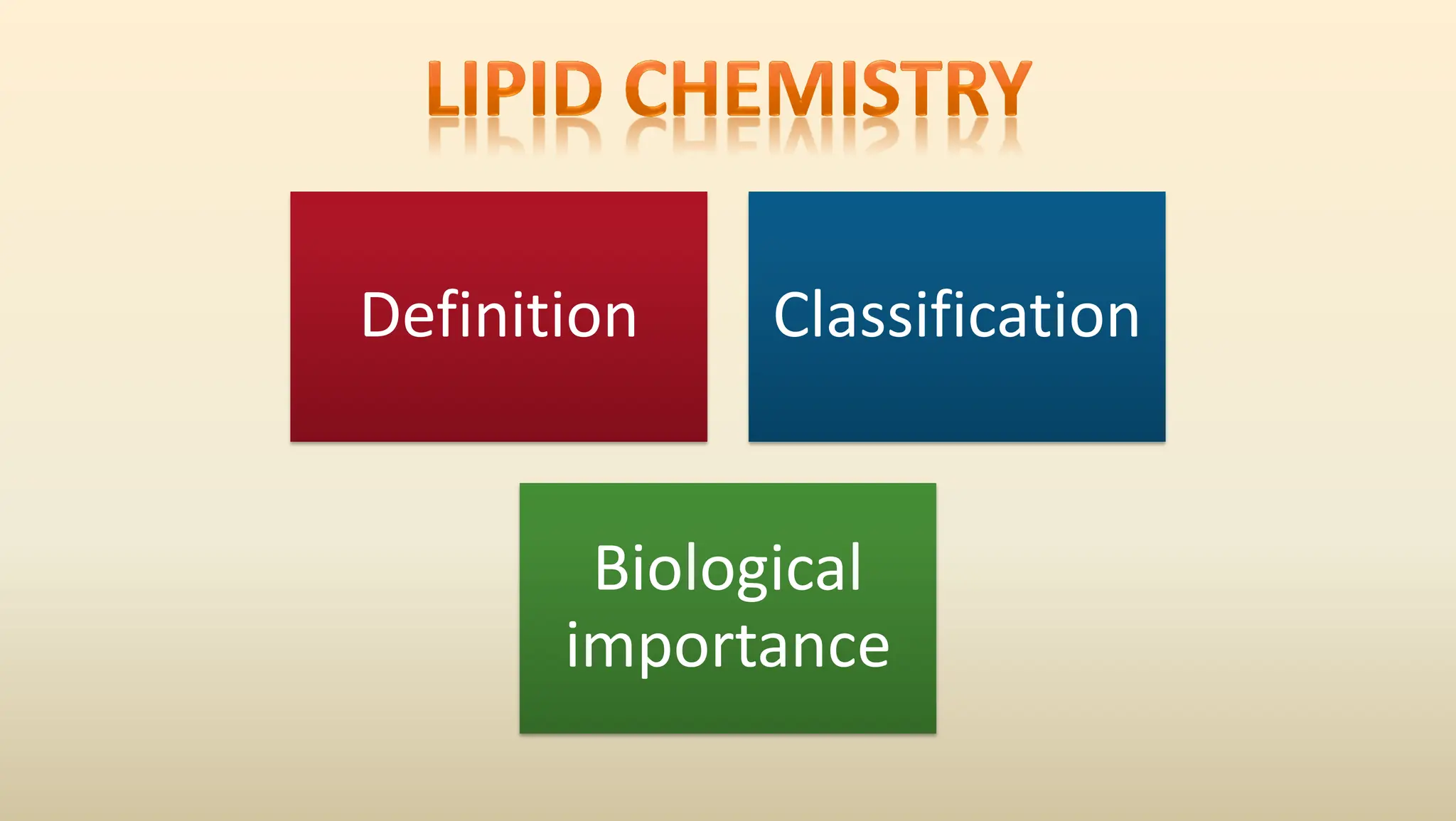 LIPID CHEMISTRY

Definition

Classification

Biological importance